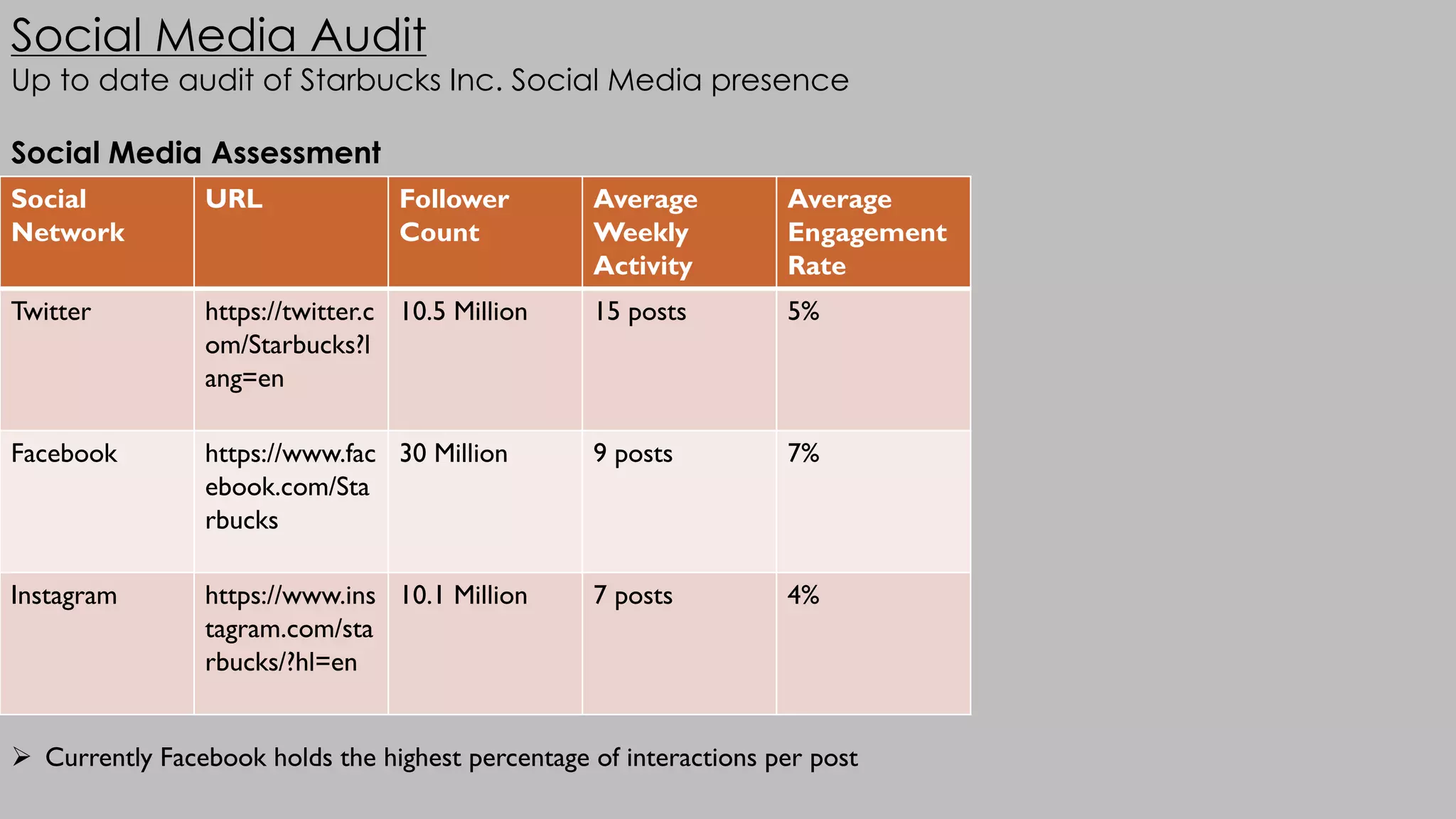 Social Media Audit

Up to date audit of Starbucks Inc. Social Media presence

Social Media Assessment

| Social Network | URL | Follower Count | Average Weekly Activity | Average Engagement Rate |
|---|---|---|---|---|
| Twitter | https://twitter.com/Starbucks?lang=en | 10.5 Million | 15 posts | 5% |
| Facebook | https://www.facebook.com/Starbucks | 30 Million | 9 posts | 7% |
| Instagram | https://www.instagram.com/starbucks/?hl=en | 10.1 Million | 7 posts | 4% |

➢ Currently Facebook holds the highest percentage of interactions per post